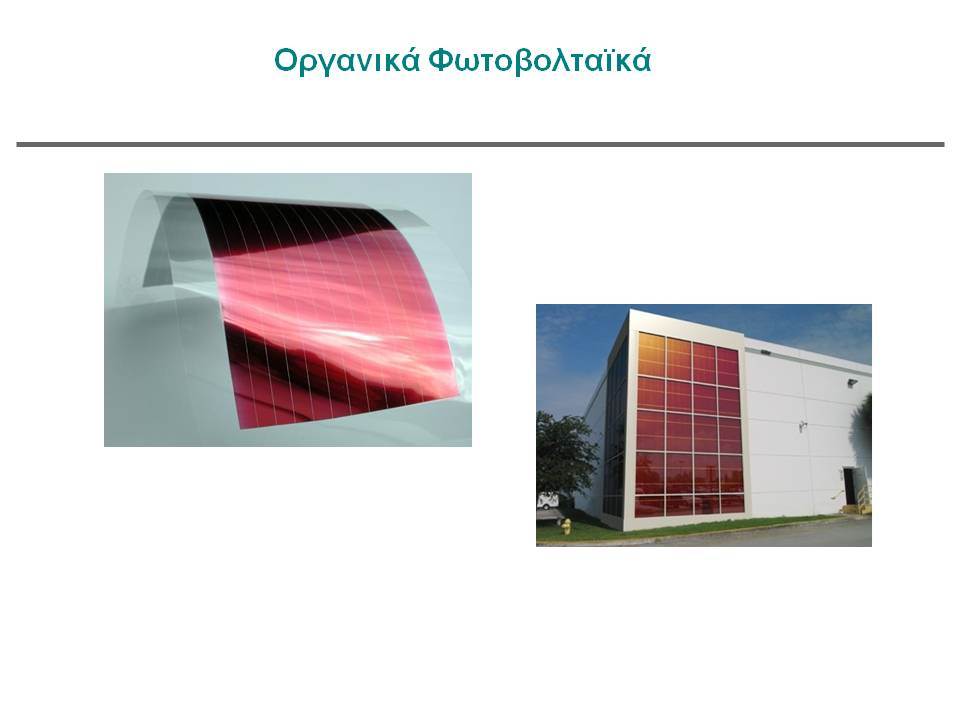 Οργανικά Φωτοβολταϊκά